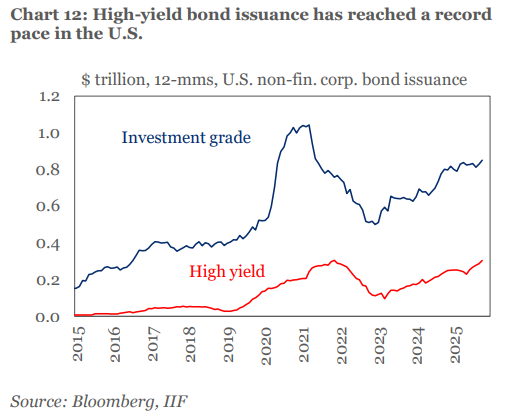 Chart 12: High-yield bond issuance has reached a record pace in the U.S.

$ trillion, 12-mms, U.S. non-fin. corp. bond issuance

1.2
1.0
0.8
0.6
0.4
0.2
0.0

Investment grade

High yield

2015
2016
2017
2018
2019
2020
2021
2022
2023
2024
2025

Source: Bloomberg, IIF